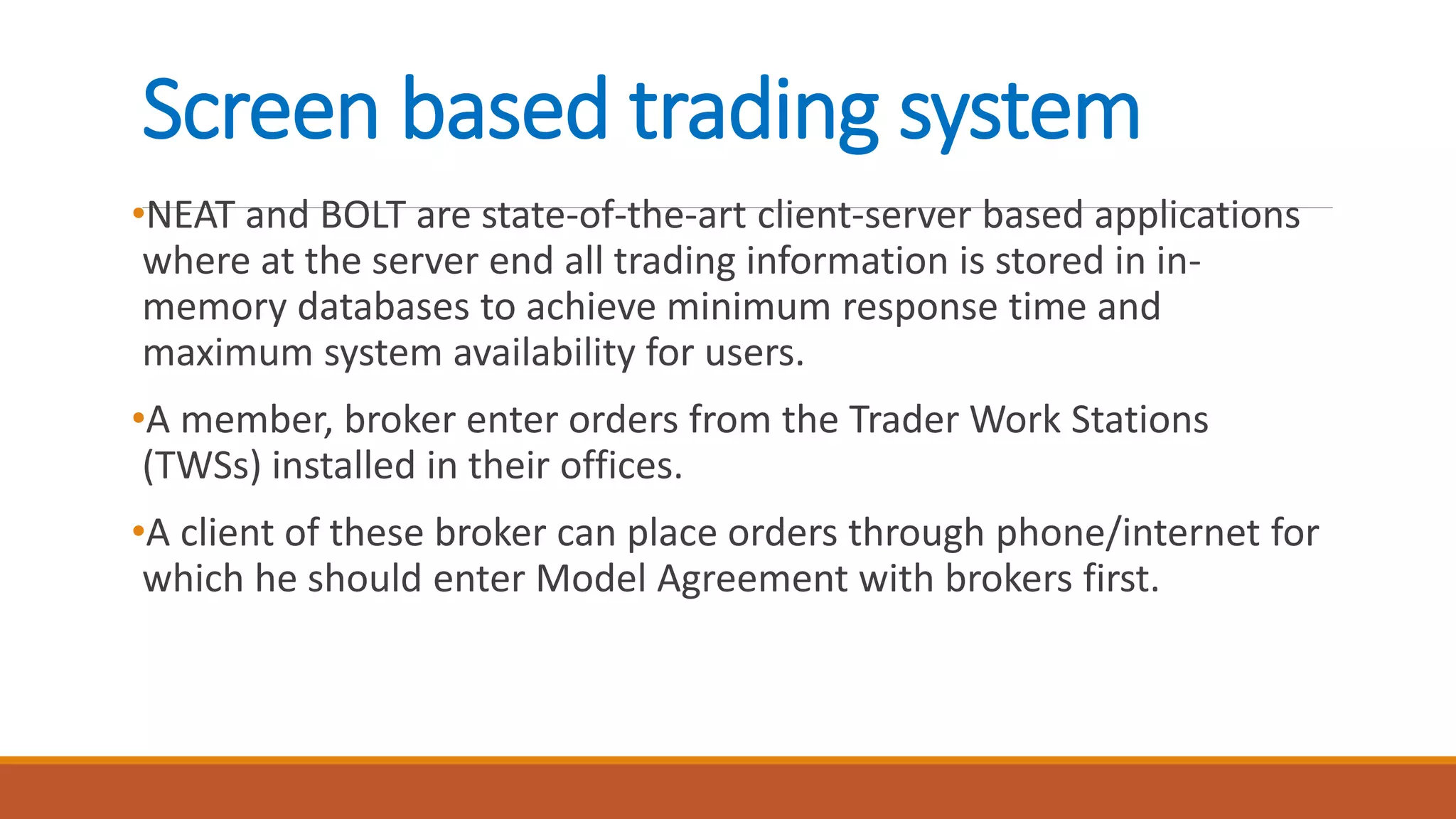 Screen based trading system

•NEAT and BOLT are state-of-the-art client-server based applications where at the server end all trading information is stored in in-memory databases to achieve minimum response time and maximum system availability for users.

•A member, broker enter orders from the Trader Work Stations (TWSs) installed in their offices.

•A client of these broker can place orders through phone/internet for which he should enter Model Agreement with brokers first.